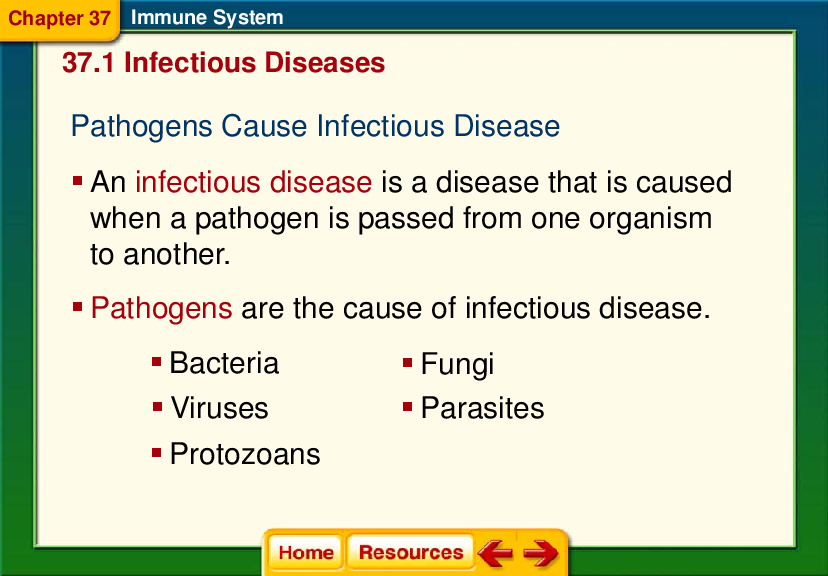 Chapter 37 Immune System

37.1 Infectious Diseases

Pathogens Cause Infectious Disease

▪ An infectious disease is a disease that is caused when a pathogen is passed from one organism to another.

▪ Pathogens are the cause of infectious disease.

▪ Bacteria
▪ Viruses
▪ Protozoans

▪ Fungi
▪ Parasites

Home Resources